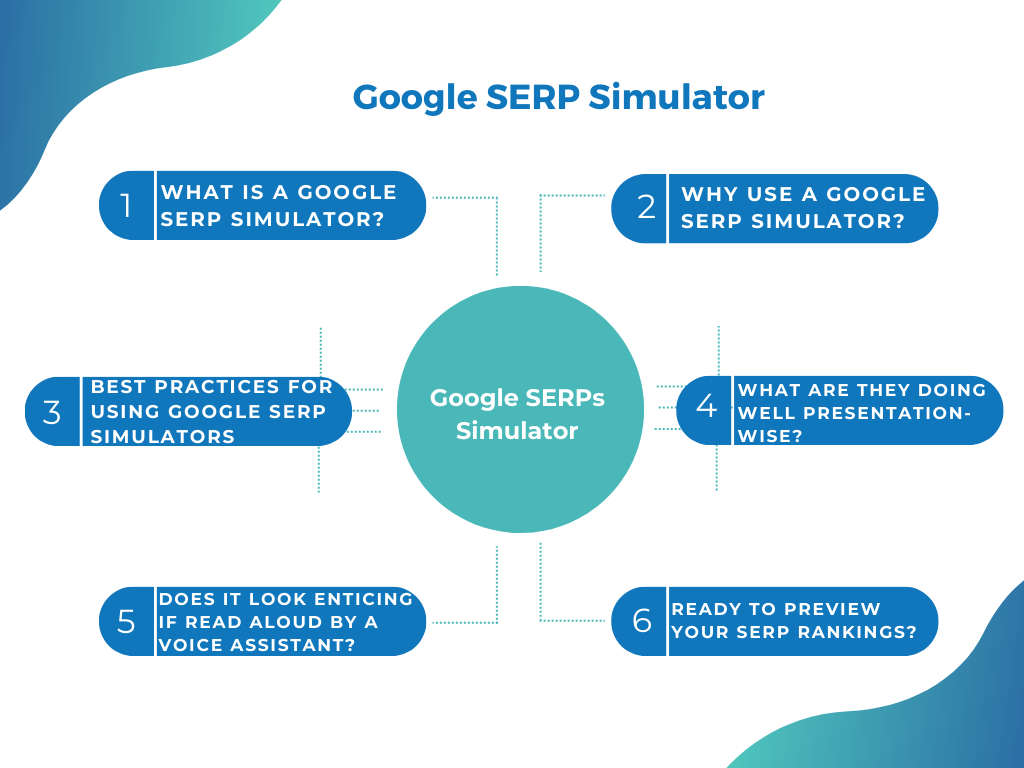 Google SERP Simulator

1 WHAT IS A GOOGLE SERP SIMULATOR?

2 WHY USE A GOOGLE SERP SIMULATOR?

3 BEST PRACTICES FOR USING GOOGLE SERP SIMULATORS

Google SERPs Simulator

4 WHAT ARE THEY DOING WELL PRESENTATION-WISE?

5 DOES IT LOOK ENTICING IF READ ALOUD BY A VOICE ASSISTANT?

6 READY TO PREVIEW YOUR SERP RANKINGS?